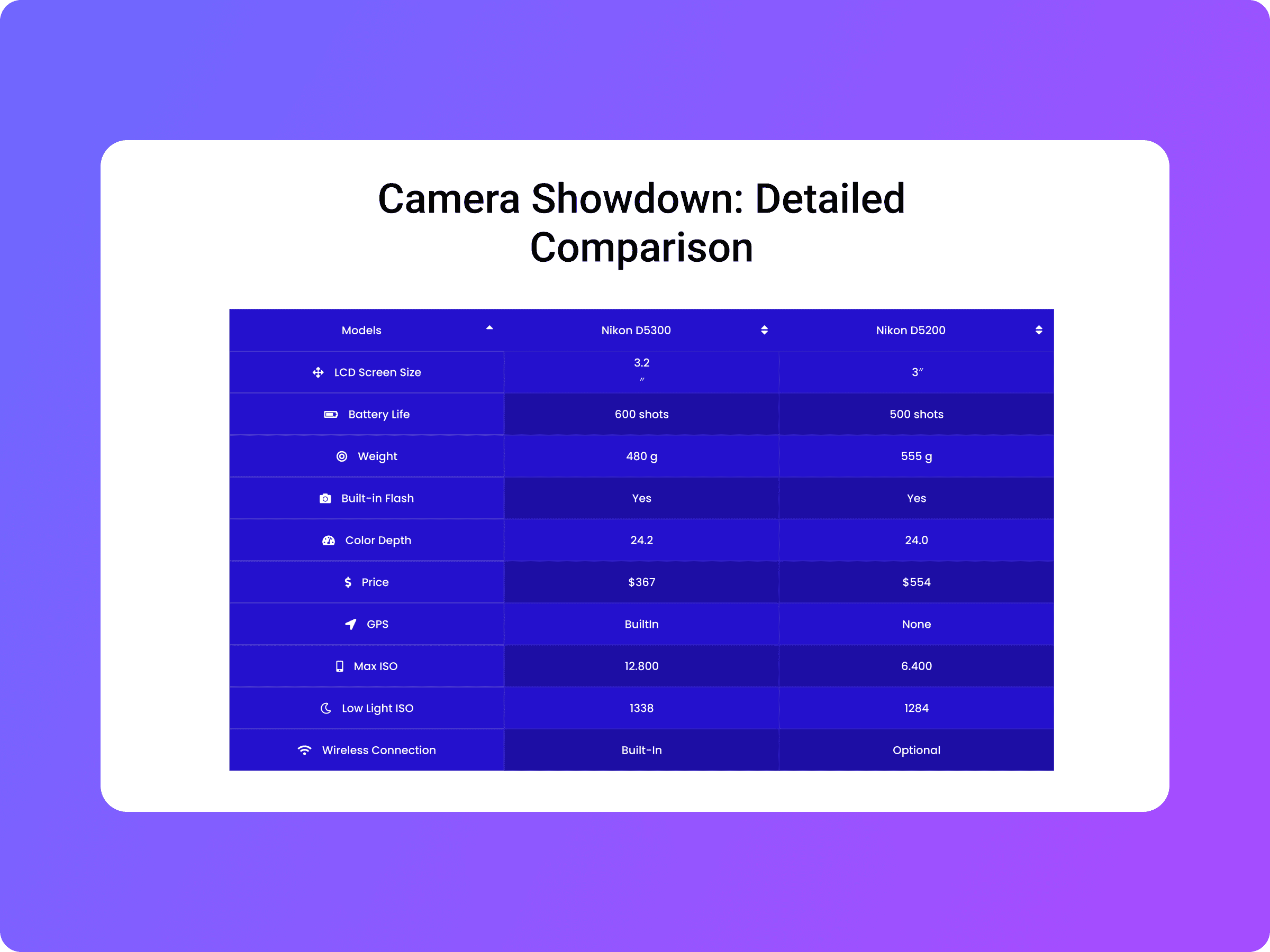 Camera Showdown: Detailed Comparison

| Models | Nikon D5300 | Nikon D5200 |
|---|---|---|
| LCD Screen Size | 3.2 ″ | 3″ |
| Battery Life | 600 shots | 500 shots |
| Weight | 480 g | 555 g |
| Built-in Flash | Yes | Yes |
| Color Depth | 24.2 | 24.0 |
| Price | \$367 | \$554 |
| GPS | BuiltIn | None |
| Max ISO | 12.800 | 6.400 |
| Low Light ISO | 1338 | 1284 |
| Wireless Connection | Built-In | Optional |